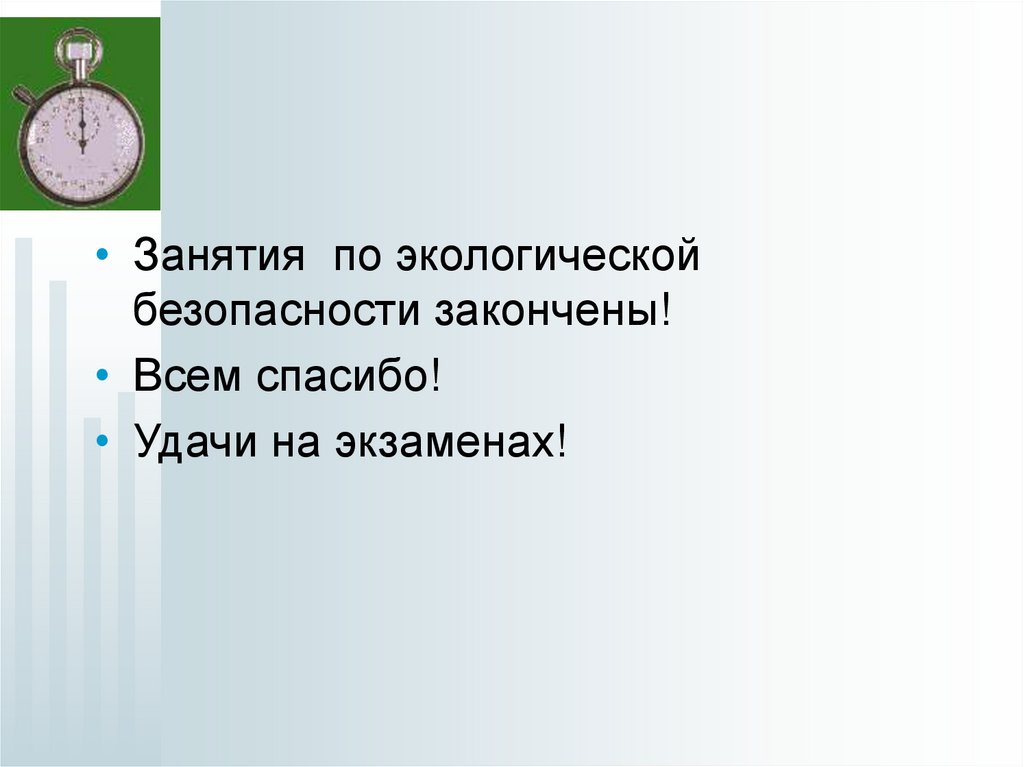 • Занятия  по экологической безопасности закончены!
• Всем спасибо!
• Удачи на экзаменах!